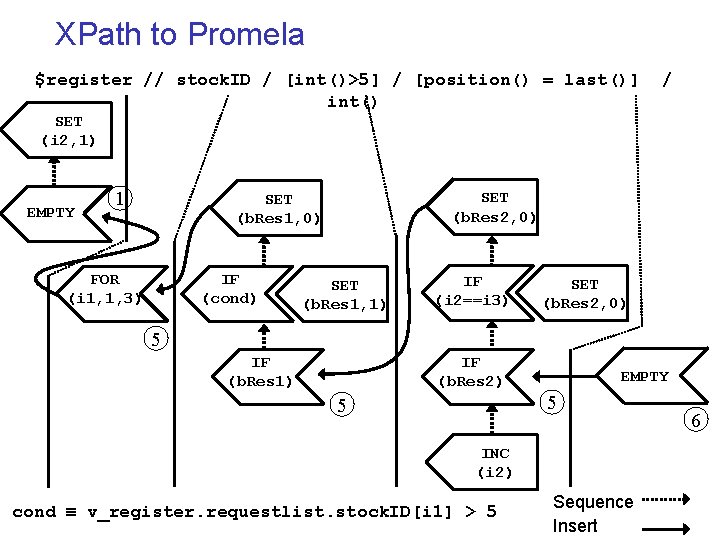 XPath to Promela

$register // stockID / [int()>5] / [position() = last()] / int()

SET
(i2,1)

EMPTY

1

FOR
(i1,1,3)

5

SET
(bRes1,0)

IF
(cond)

SET
(bRes1,1)

IF
(bRes1)

5

SET
(bRes2,0)

IF
(i2==i3)

SET
(bRes2,0)

IF
(bRes2)

5

INC
(i2)

EMPTY

6

cond ≡ v_register.requestlist.stockID[i1] > 5

Sequence

Insert